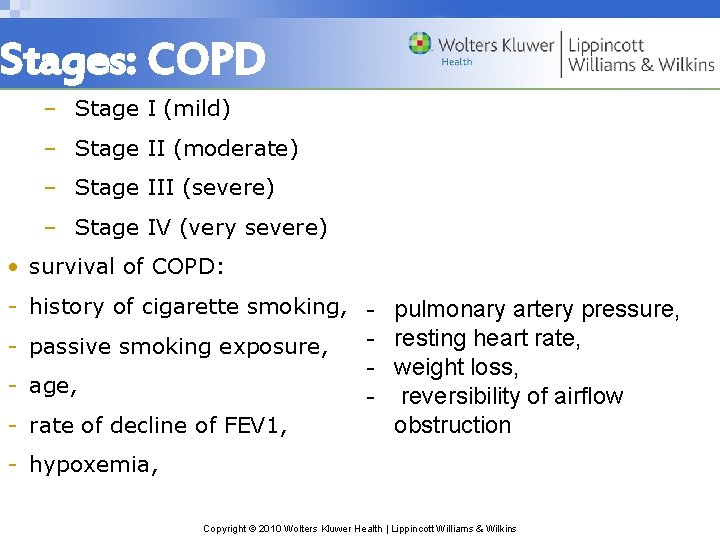 Stages: COPD

Wolters Kluwer Health | Lippincott Williams & Wilkins

– Stage I (mild)

– Stage II (moderate)

– Stage III (severe)

– Stage IV (very severe)

• survival of COPD:

- history of cigarette smoking,

- passive smoking exposure,

- age,

- rate of decline of FEV1,

- hypoxemia,

- pulmonary artery pressure,
- resting heart rate,
- weight loss,
- reversibility of airflow obstruction

Copyright © 2010 Wolters Kluwer Health | Lippincott Williams & Wilkins